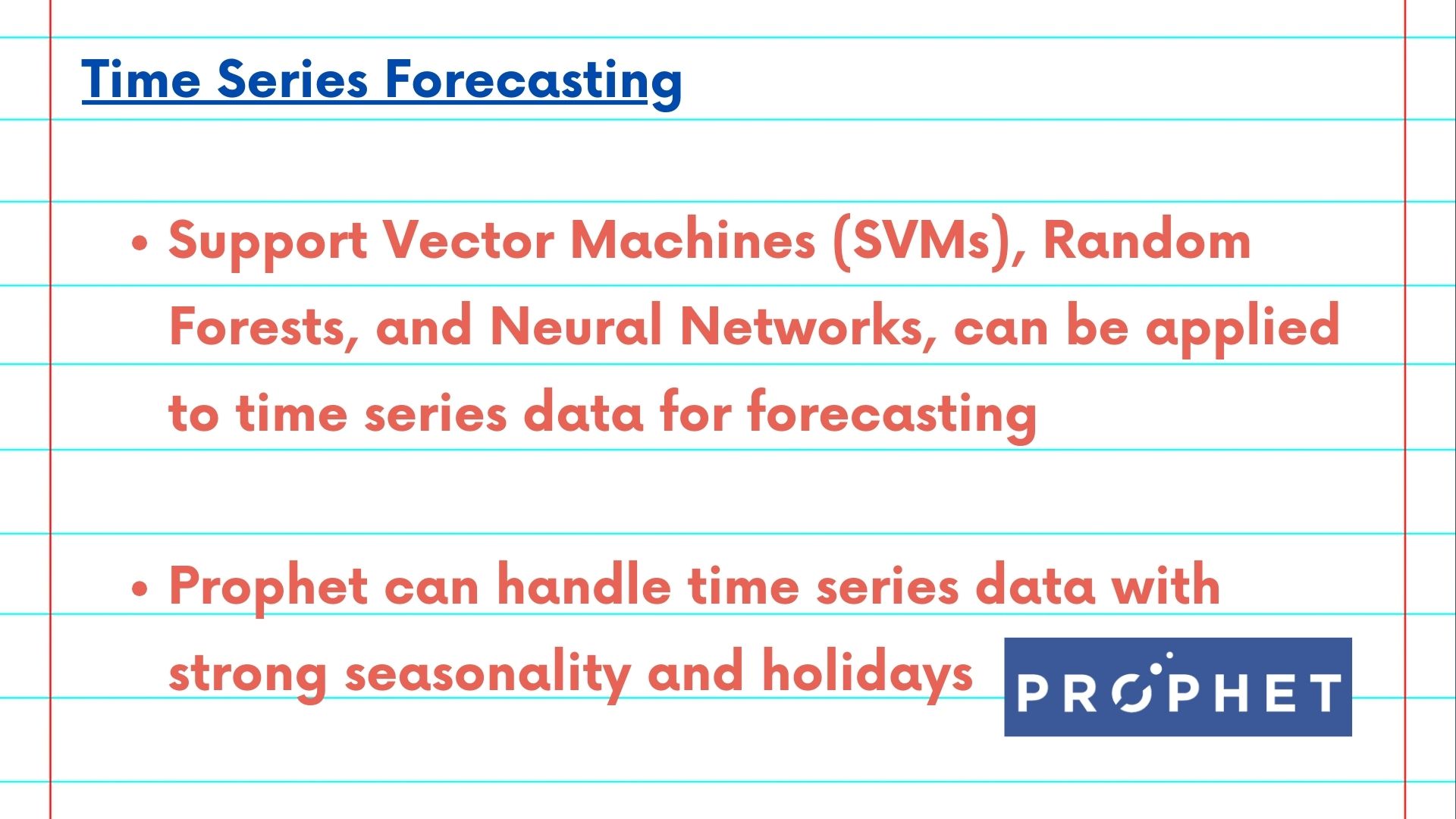 Time Series Forecasting

• Support Vector Machines (SVMs), Random Forests, and Neural Networks, can be applied to time series data for forecasting

• Prophet can handle time series data with strong seasonality and holidays

PROPHET